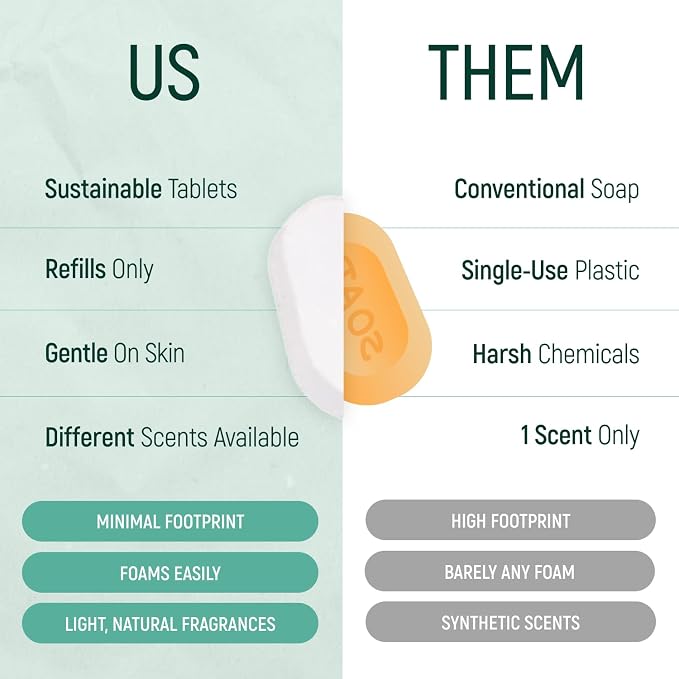 US

Sustainable Tablets

Refills Only

Gentle On Skin

Different Scents Available

MINIMAL FOOTPRINT

FOAMS EASILY

LIGHT, NATURAL FRAGRANCES

THEM

Conventional Soap

Single-Use Plastic

Harsh Chemicals

1 Scent Only

HIGH FOOTPRINT

BARELY ANY FOAM

SYNTHETIC SCENTS

SOAP